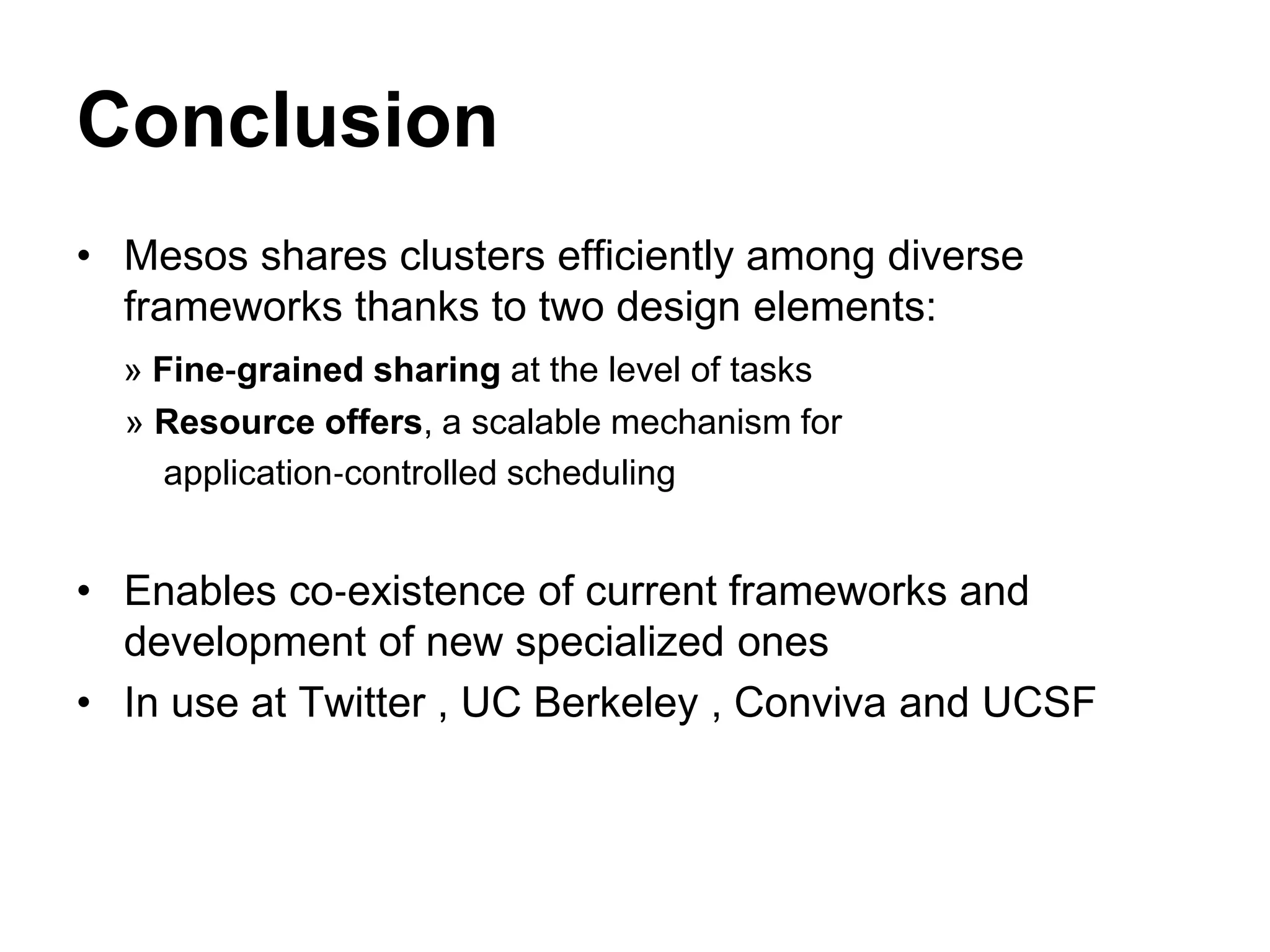 Conclusion

• Mesos shares clusters efficiently among diverse frameworks thanks to two design elements:

» Fine-grained sharing at the level of tasks

» Resource offers, a scalable mechanism for application-controlled scheduling

• Enables co-existence of current frameworks and development of new specialized ones

• In use at Twitter , UC Berkeley , Conviva and UCSF